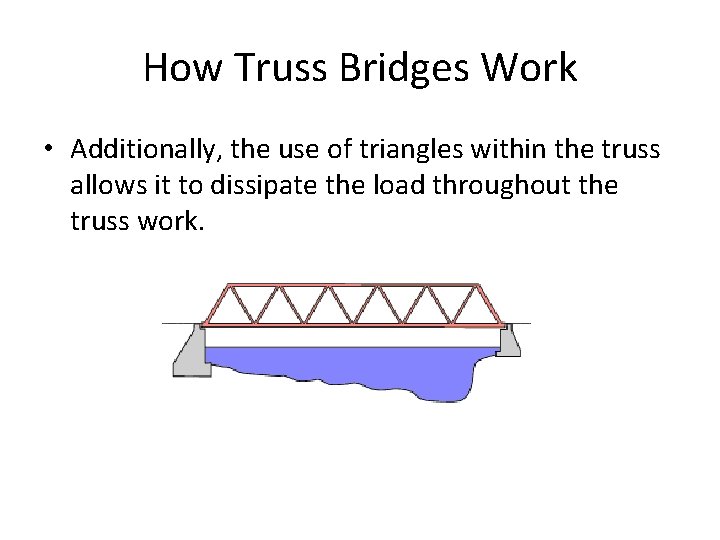 How Truss Bridges Work

• Additionally, the use of triangles within the truss allows it to dissipate the load throughout the truss work.